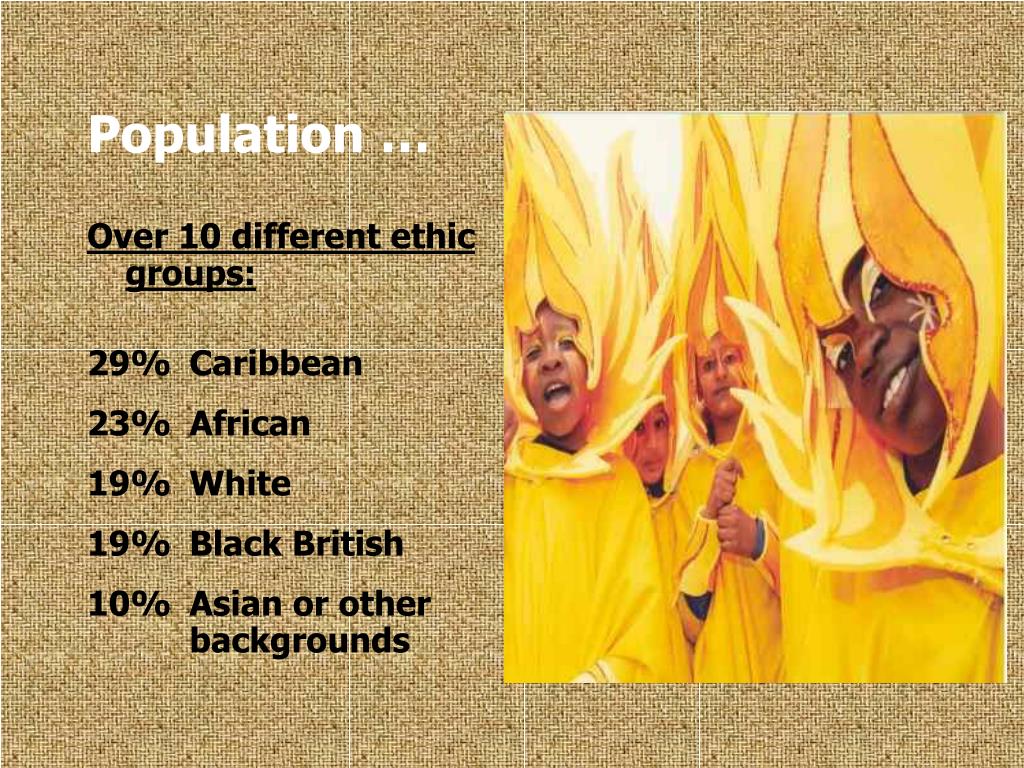 Population …

Over 10 different ethic groups:

29% Caribbean

23% African

19% White

19% Black British

10% Asian or other backgrounds